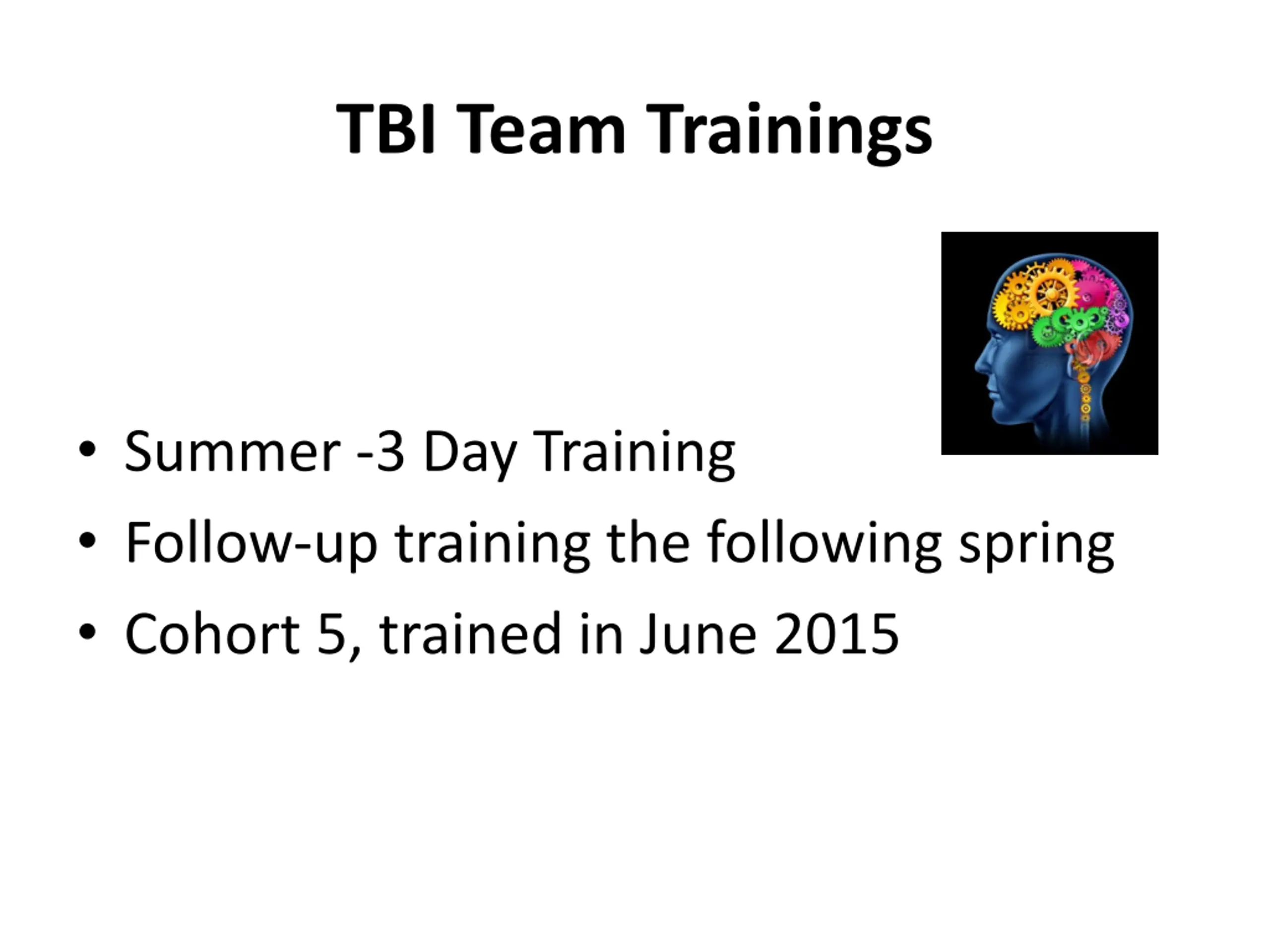 TBI Team Trainings

• Summer -3 Day Training
• Follow-up training the following spring
• Cohort 5, trained in June 2015